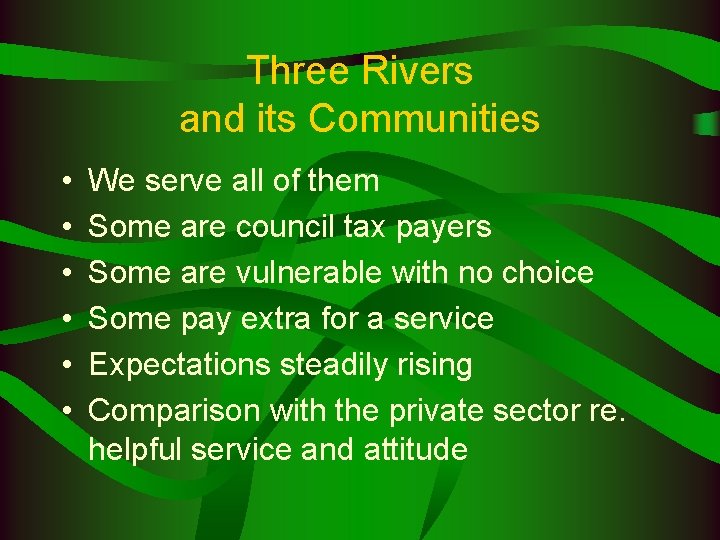 Three Rivers
and its Communities

• We serve all of them
• Some are council tax payers
• Some are vulnerable with no choice
• Some pay extra for a service
• Expectations steadily rising
• Comparison with the private sector re. helpful service and attitude